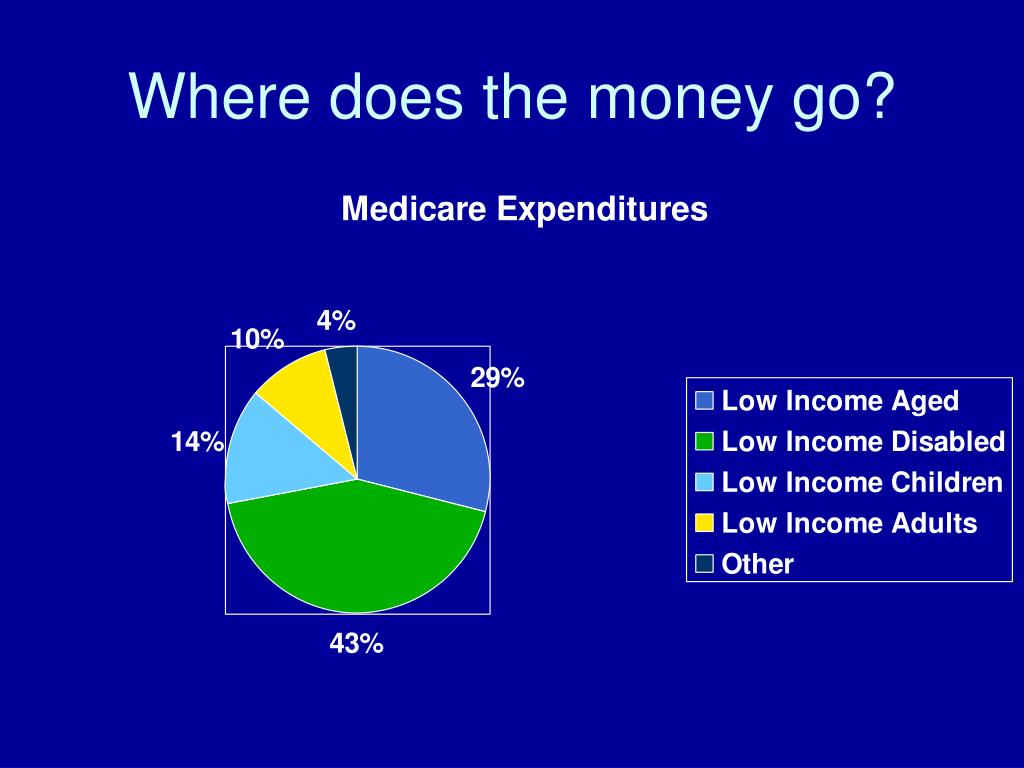 Where does the money go?

Medicare Expenditures

4%
10%
29%
14%
43%

Low Income Aged
Low Income Disabled
Low Income Children
Low Income Adults
Other